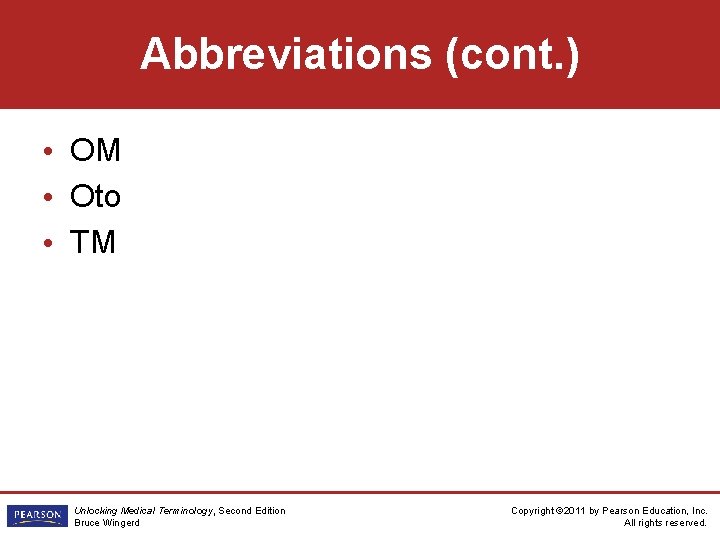 Abbreviations (cont.)

• OM
• Oto
• TM

PEARSON

Unlocking Medical Terminology, Second Edition
Bruce Wingerd

Copyright ©2011 by Pearson Education, Inc.
All rights reserved.